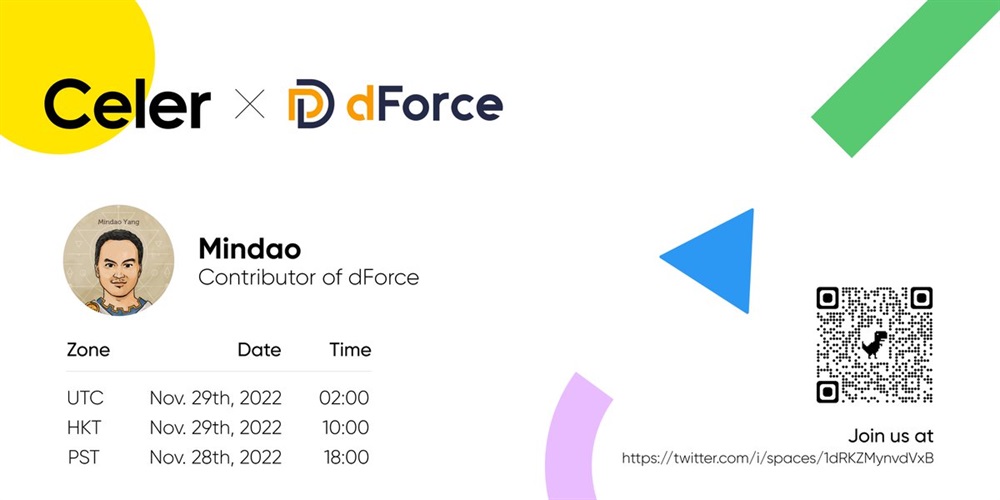 Celer × dForce

Mindao Yang

Mindao
Contributor of dForce

| Zone | Date | Time |
|---|---|---|
| UTC | Nov. 29th, 2022 | 02:00 |
| HKT | Nov. 29th, 2022 | 10:00 |
| PST | Nov. 28th, 2022 | 18:00 |

Join us at
https://twitter.com/i/spaces/1dRKZMynvdVxB